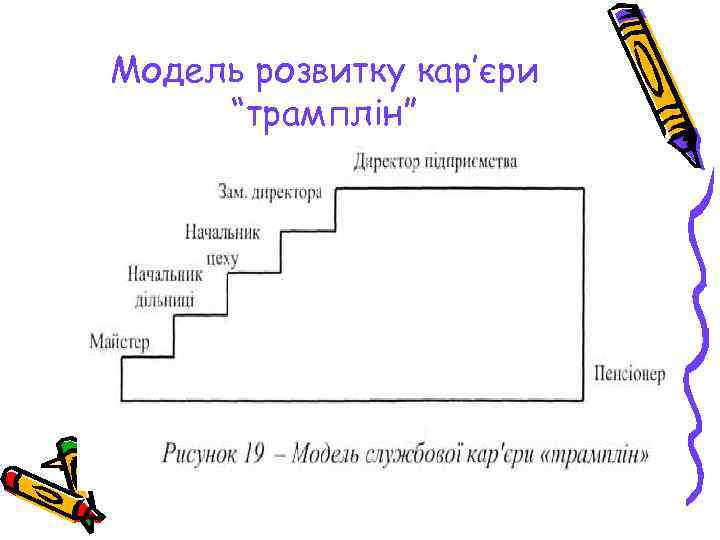 Модель розвитку кар'єри "трамплін"

Директор підприємства

Зам. директора

Начальник цеху

Начальник дільниці

Майстер

Пенсіонер

Рисунок 19 – Модель службової кар'єри «трамплін»